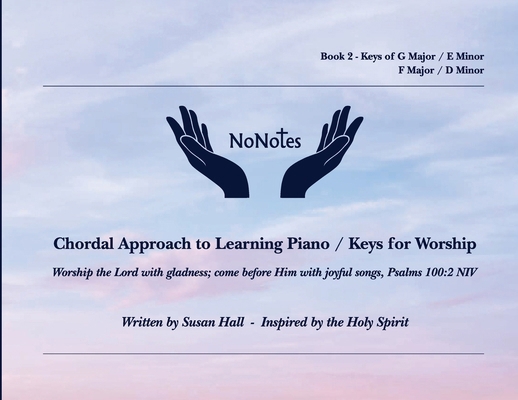 Book 2 - Keys of G Major / E Minor
F Major / D Minor

NoNotes

Chordal Approach to Learning Piano / Keys for Worship

Worship the Lord with gladness; come before Him with joyful songs, Psalms 100:2 NIV

Written by Susan Hall - Inspired by the Holy Spirit